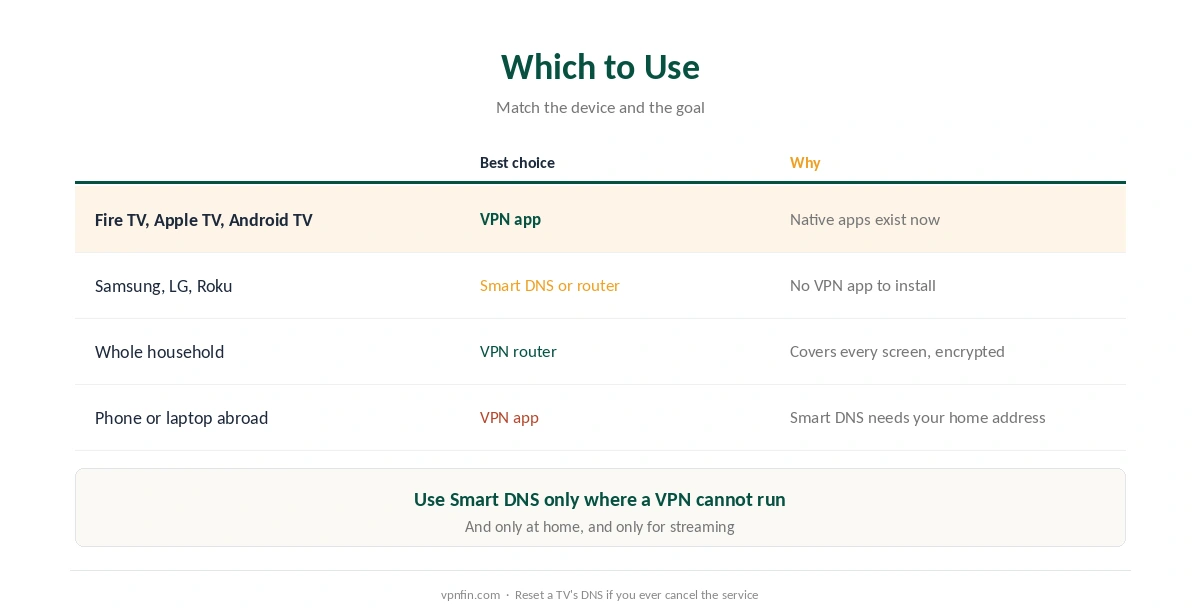 Which to Use

Match the device and the goal

| | Best choice | Why |
|---|---|---|
| Fire TV, Apple TV, Android TV | VPN app | Native apps exist now |
| Samsung, LG, Roku | Smart DNS or router | No VPN app to install |
| Whole household | VPN router | Covers every screen, encrypted |
| Phone or laptop abroad | VPN app | Smart DNS needs your home address |

Use Smart DNS only where a VPN cannot run

And only at home, and only for streaming

vpnfin.com · Reset a TV's DNS if you ever cancel the service